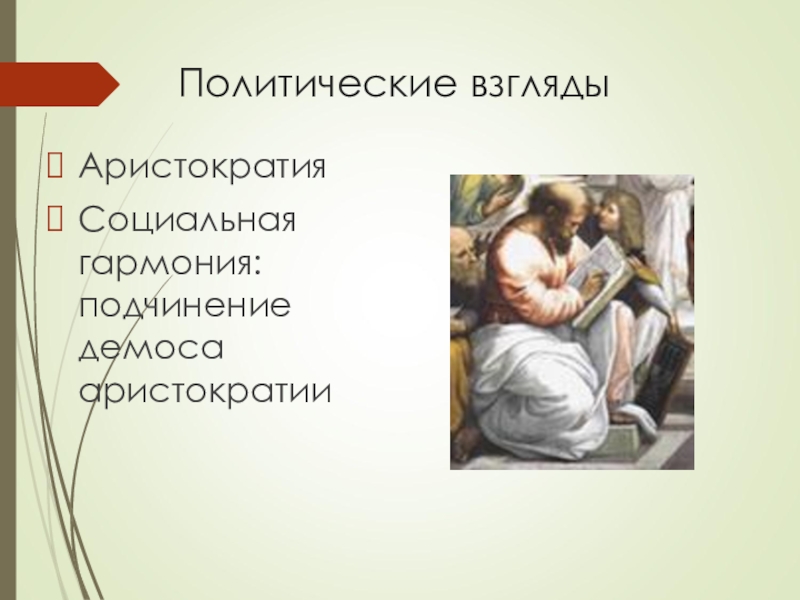 Политические взгляды

Аристократия

Социальная гармония: подчинение демоса аристократии